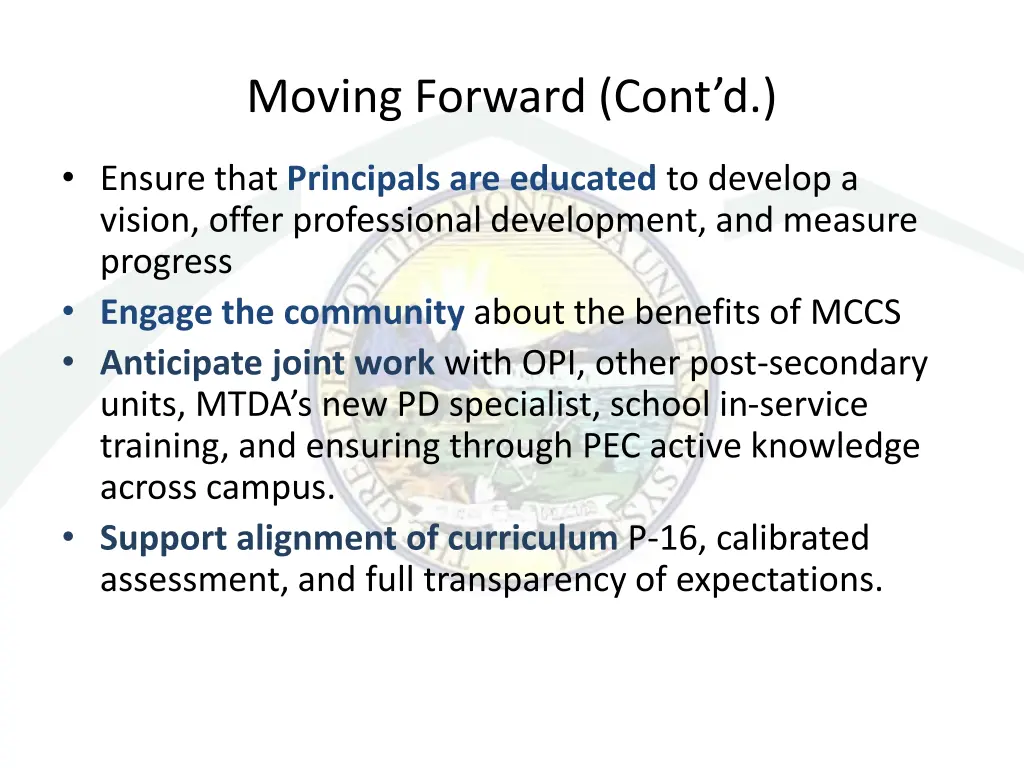 Moving Forward (Cont'd.)

• Ensure that Principals are educated to develop a vision, offer professional development, and measure progress
• Engage the community about the benefits of MCCS
• Anticipate joint work with OPI, other post-secondary units, MTDA's new PD specialist, school in-service training, and ensuring through PEC active knowledge across campus.
• Support alignment of curriculum P-16, calibrated assessment, and full transparency of expectations.